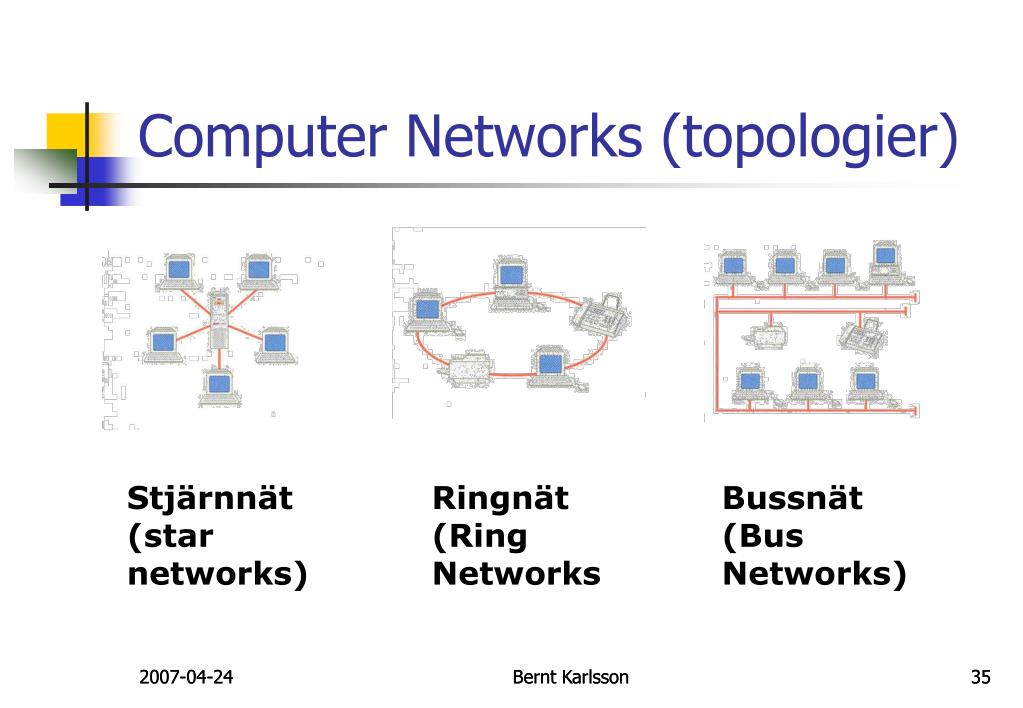 Computer Networks (topologier)

Stjärnnät (star networks)

Ringnät (Ring Networks

Bussnät (Bus Networks)

2007-04-24

Bernt Karlsson

35